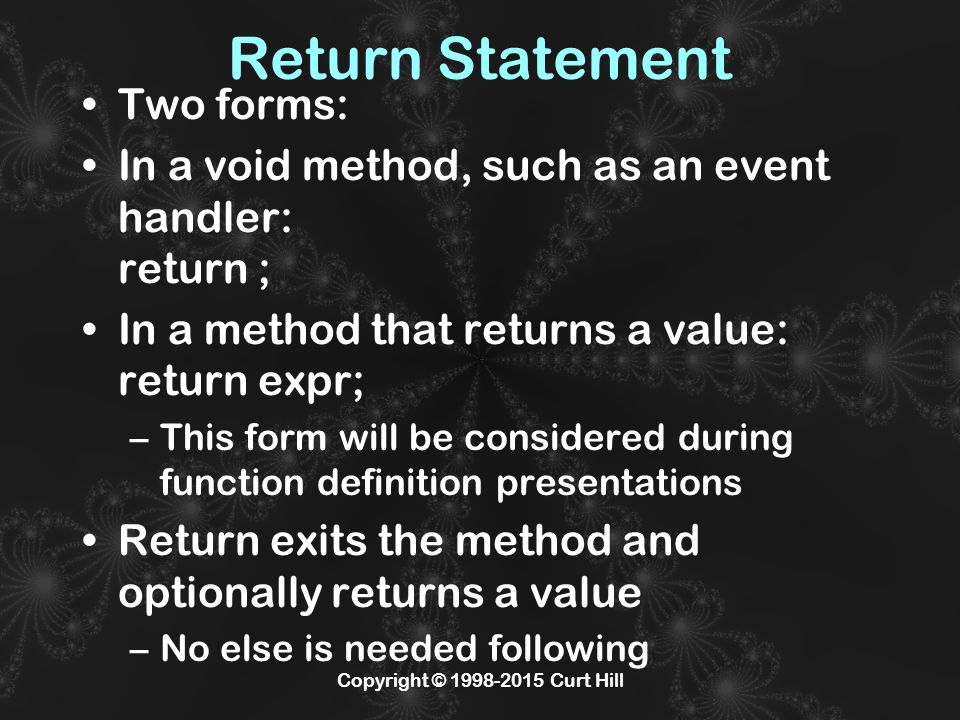 Return Statement

• Two forms:
• In a void method, such as an event handler:
return ;
• In a method that returns a value:
return expr;
– This form will be considered during function definition presentations
• Return exits the method and optionally returns a value
– No else is needed following

Copyright © 1998-2015 Curt Hill